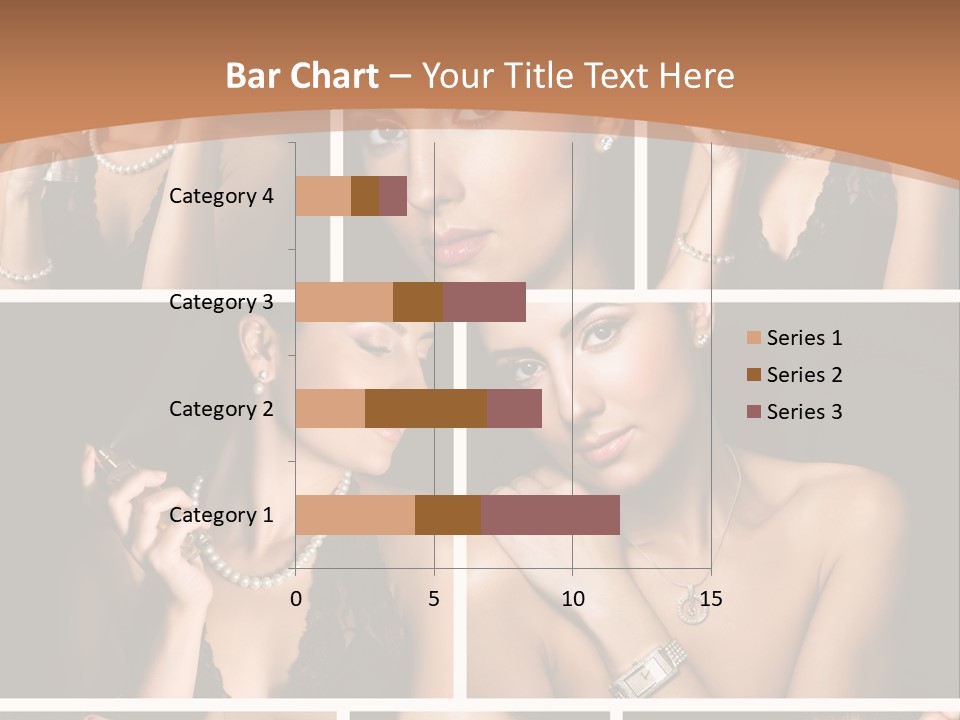 Bar Chart – Your Title Text Here

Category 4
Category 3
Category 2
Category 1

0 5 10 15

Series 1
Series 2
Series 3